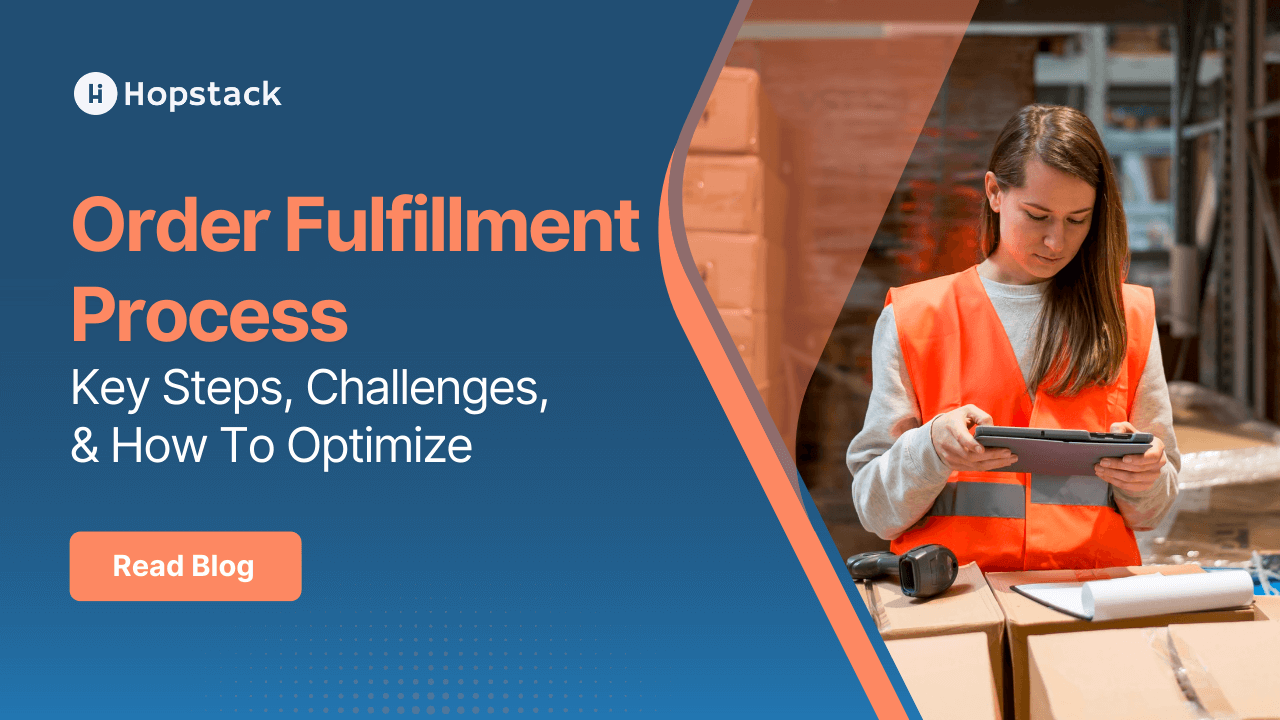 Hopstack

Order Fulfillment Process

Key Steps, Challenges, & How To Optimize

Read Blog